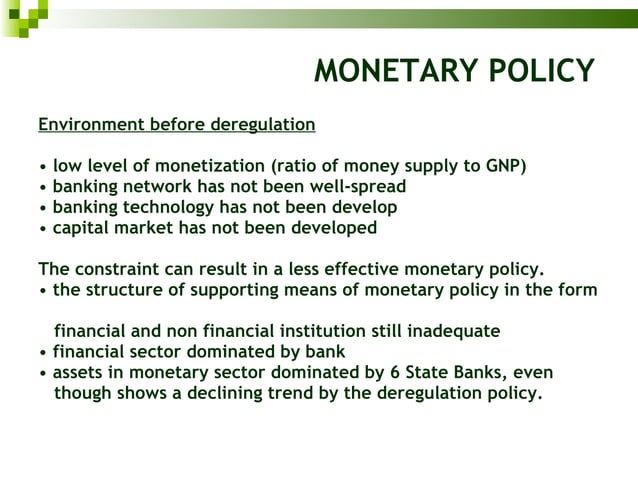 MONETARY POLICY

Environment before deregulation

• low level of monetization (ratio of money supply to GNP)
• banking network has not been well-spread
• banking technology has not been develop
• capital market has not been developed

The constraint can result in a less effective monetary policy.
• the structure of supporting means of monetary policy in the form

financial and non financial institution still inadequate
• financial sector dominated by bank
• assets in monetary sector dominated by 6 State Banks, even though shows a declining trend by the deregulation policy.